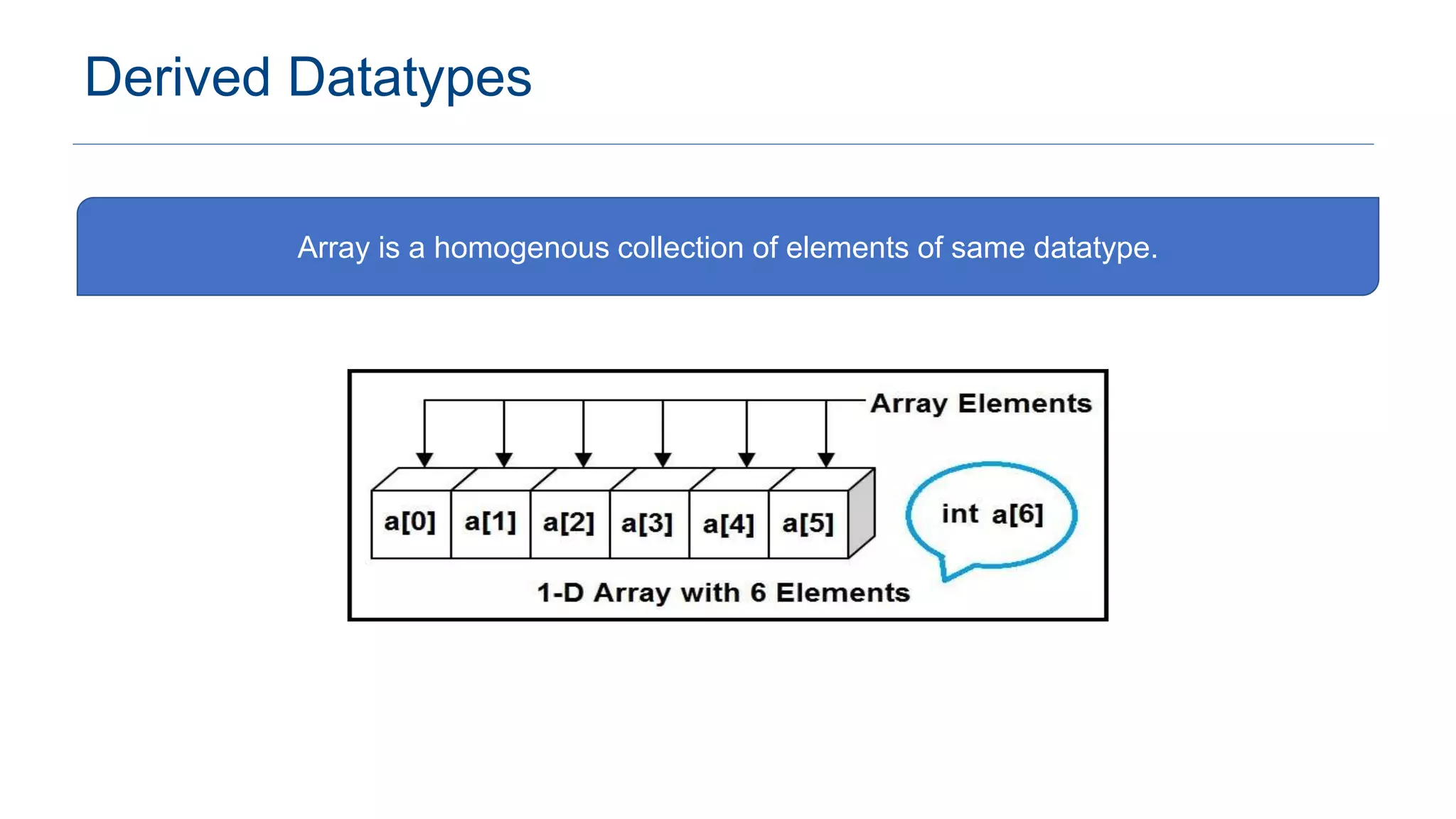 Derived Datatypes

Array is a homogenous collection of elements of same datatype.

Array Elements

a[0] a[1] a[2] a[3] a[4] a[5]

int a[6]

1-D Array with 6 Elements